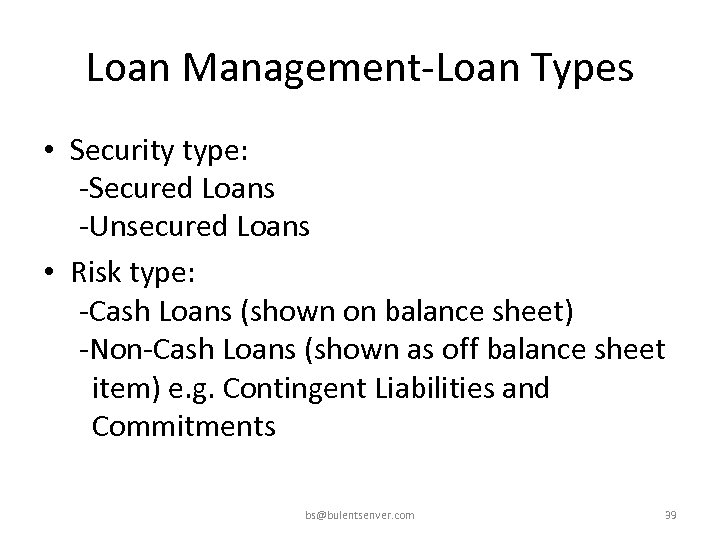 Loan Management-Loan Types

• Security type:
-Secured Loans
-Unsecured Loans

• Risk type:
-Cash Loans (shown on balance sheet)
-Non-Cash Loans (shown as off balance sheet item) e.g. Contingent Liabilities and Commitments

bs@bulentsenver.com

39